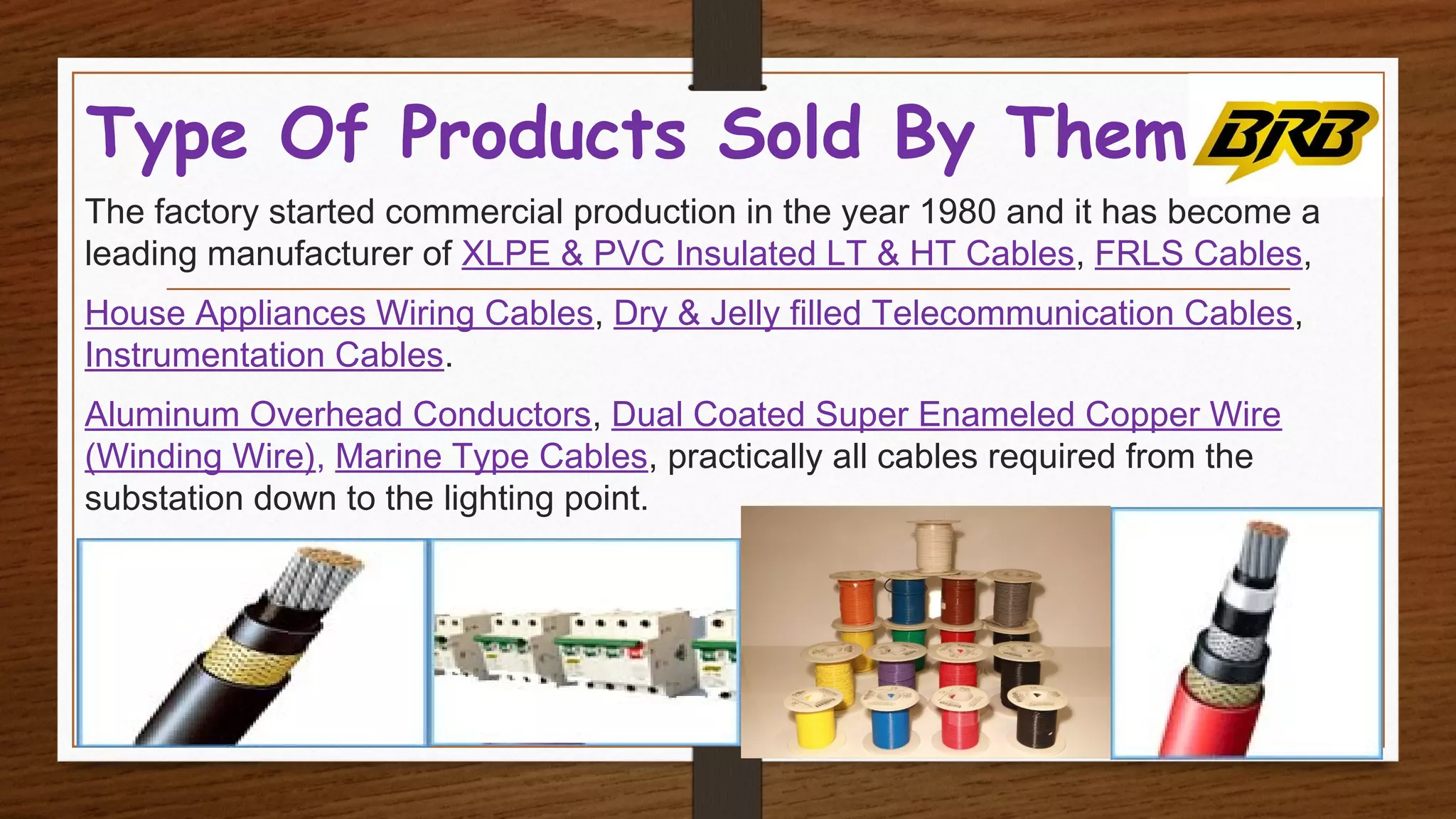 Type Of Products Sold By Them BRB

The factory started commercial production in the year 1980 and it has become a leading manufacturer of XLPE & PVC Insulated LT & HT Cables, FRLS Cables,

House Appliances Wiring Cables, Dry & Jelly filled Telecommunication Cables, Instrumentation Cables.

Aluminum Overhead Conductors, Dual Coated Super Enameled Copper Wire (Winding Wire), Marine Type Cables, practically all cables required from the substation down to the lighting point.